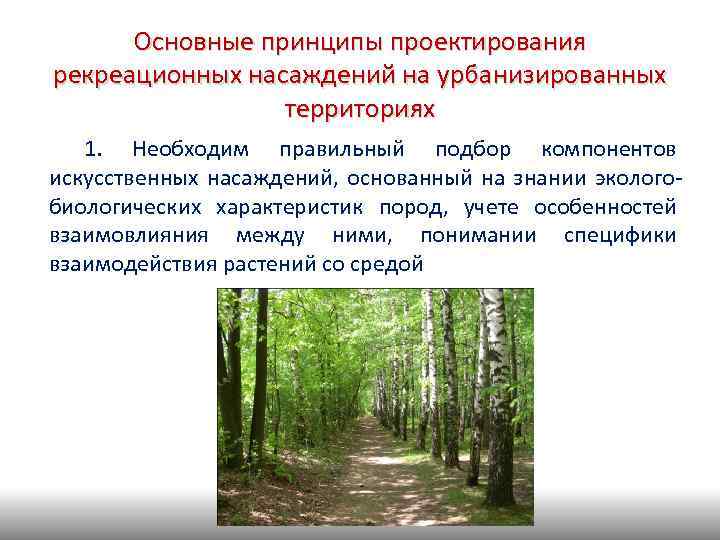 Основные принципы проектирования рекреационных насаждений на урбанизированных территориях

1. Необходим правильный подбор компонентов искусственных насаждений, основанный на знании эколого-биологических характеристик пород, учете особенностей взаимовлияния между ними, понимании специфики взаимодействия растений со средой